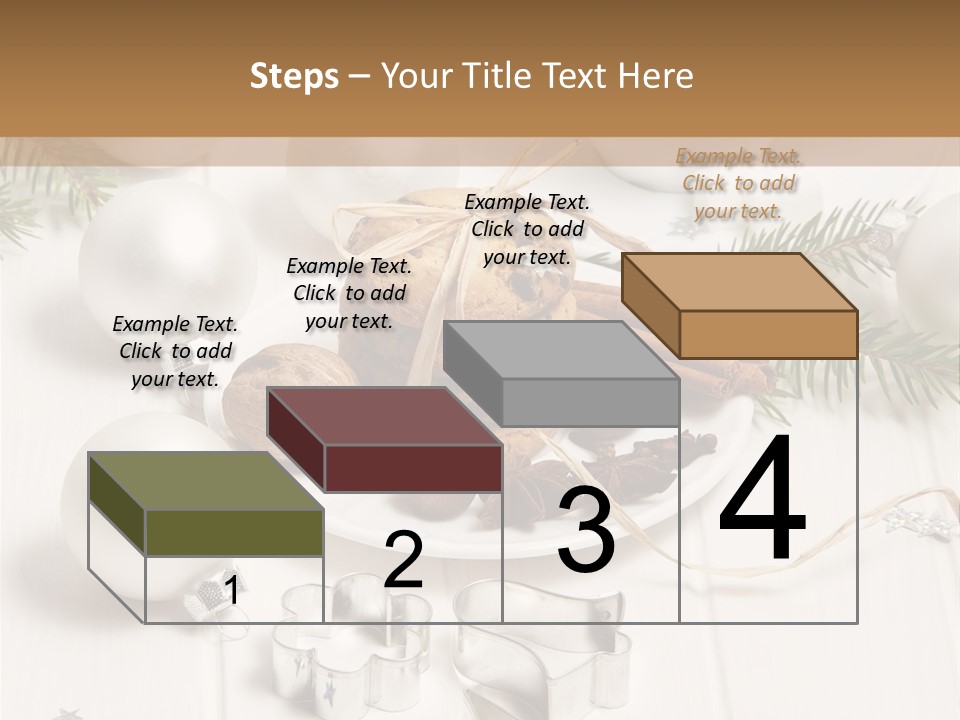 Steps – Your Title Text Here

Example Text. Click to add your text.

Example Text. Click to add your text.

Example Text. Click to add your text.

Example Text. Click to add your text.

1

2

3

4